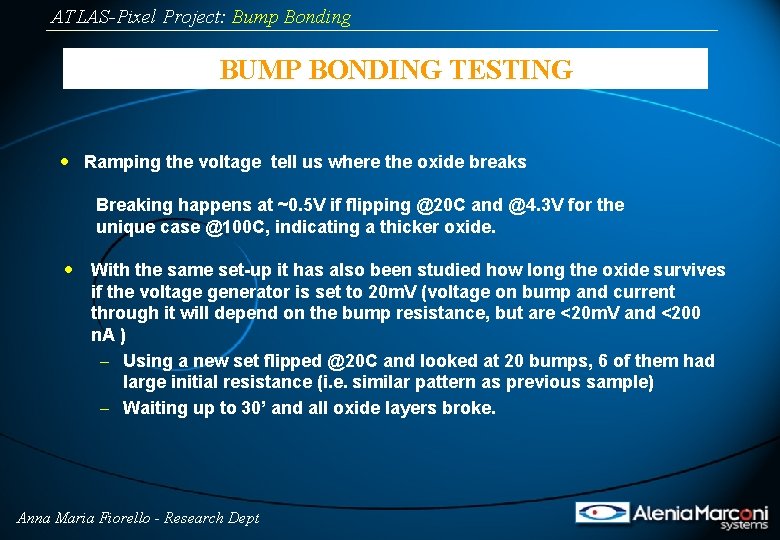 ATLAS-Pixel Project: Bump Bonding

BUMP BONDING TESTING

• Ramping the voltage tell us where the oxide breaks

Breaking happens at ~0.5V if flipping @20C and @4.3V for the unique case @100C, indicating a thicker oxide.

• With the same set-up it has also been studied how long the oxide survives if the voltage generator is set to 20mV (voltage on bump and current through it will depend on the bump resistance, but are <20mV and <200 nA )

– Using a new set flipped @20C and looked at 20 bumps, 6 of them had large initial resistance (i.e. similar pattern as previous sample)

– Waiting up to 30' and all oxide layers broke.

Anna Maria Fiorello - Research Dept

AleniaMarconi systems